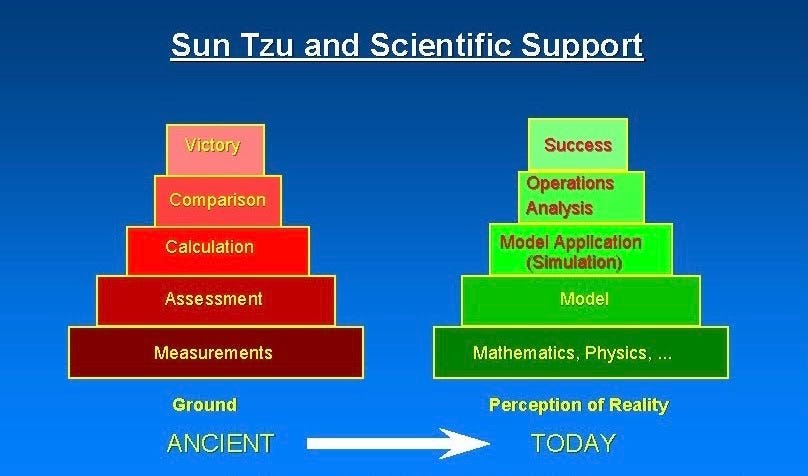 Sun Tzu and Scientific Support

Victory

Comparison

Calculation

Assessment

Measurements

Ground

Success

Operations Analysis

Model Application (Simulation)

Model

Mathematics, Physics, ...

Perception of Reality

ANCIENT

TODAY